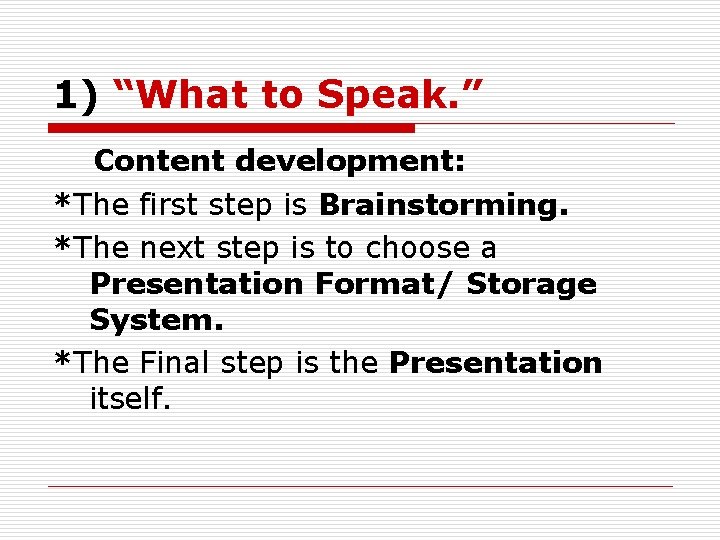 1) “What to Speak.”

Content development:

*The first step is Brainstorming.

*The next step is to choose a Presentation Format/ Storage System.

*The Final step is the Presentation itself.